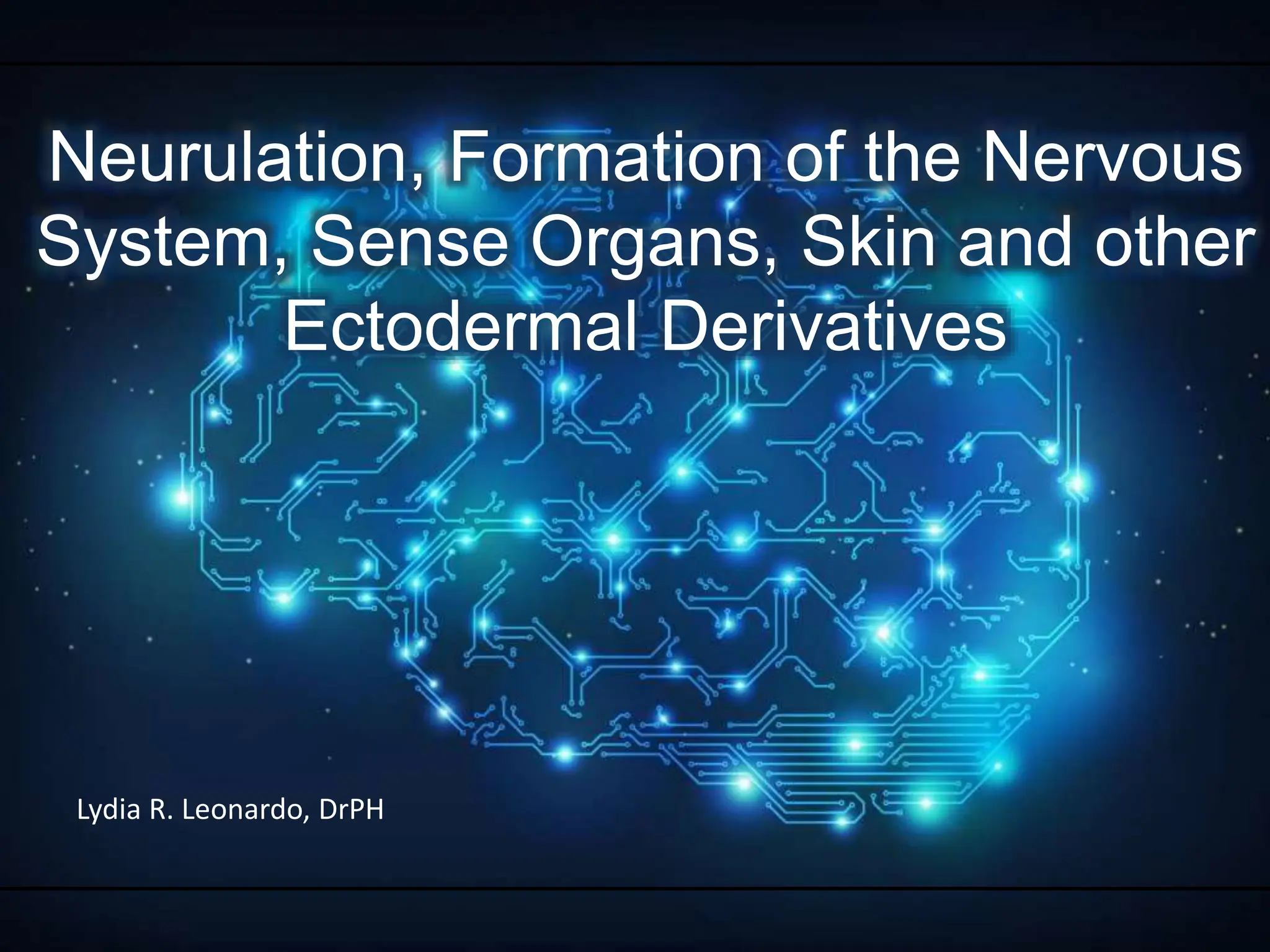 Neurulation, Formation of the Nervous System, Sense Organs, Skin and other Ectodermal Derivatives

Lydia R. Leonardo, DrPH